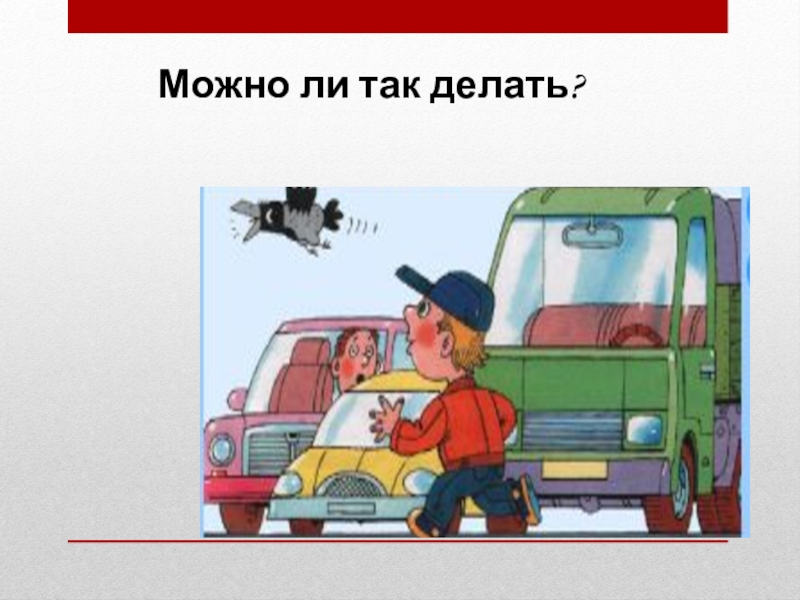 Можно ли так делать?